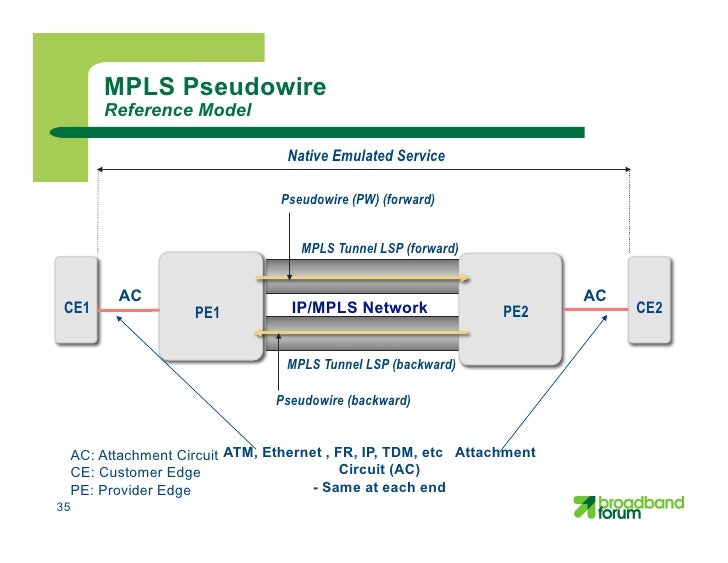 MPLS Pseudowire
Reference Model

Native Emulated Service

Pseudowire (PW) (forward)

MPLS Tunnel LSP (forward)

CE1 AC PE1 IP/MPLS Network PE2 AC CE2

MPLS Tunnel LSP (backward)

Pseudowire (backward)

AC: Attachment Circuit
CE: Customer Edge
PE: Provider Edge

ATM, Ethernet , FR, IP, TDM, etc Attachment Circuit (AC)
- Same at each end

35

broadband forum